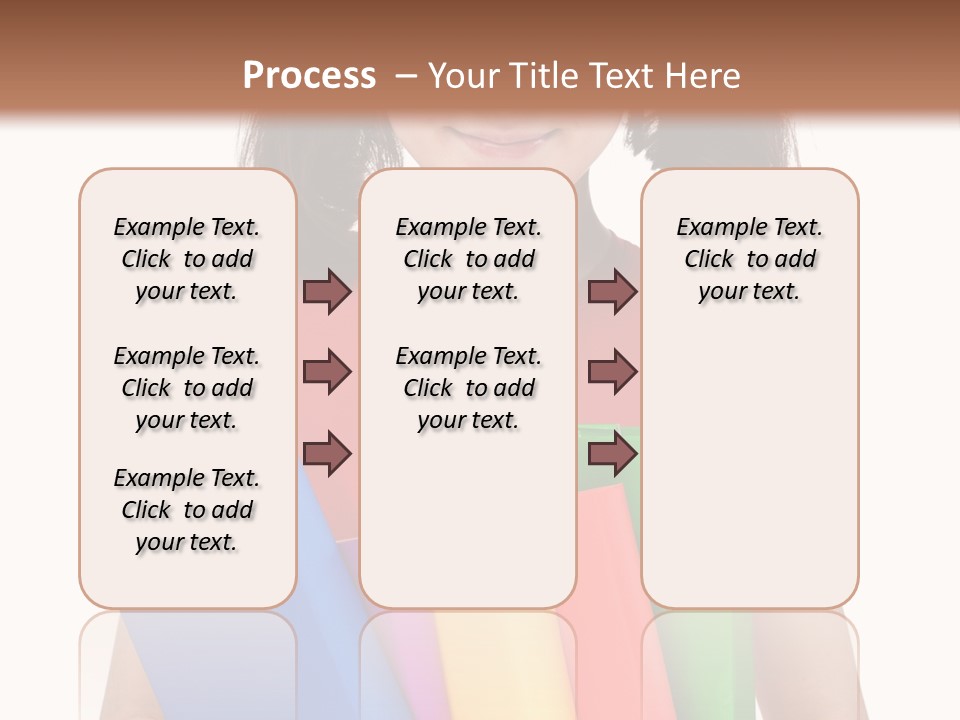 Process – Your Title Text Here

Example Text. Click to add your text.

Example Text. Click to add your text.

Example Text. Click to add your text.

Example Text. Click to add your text.

Example Text. Click to add your text.

Example Text. Click to add your text.